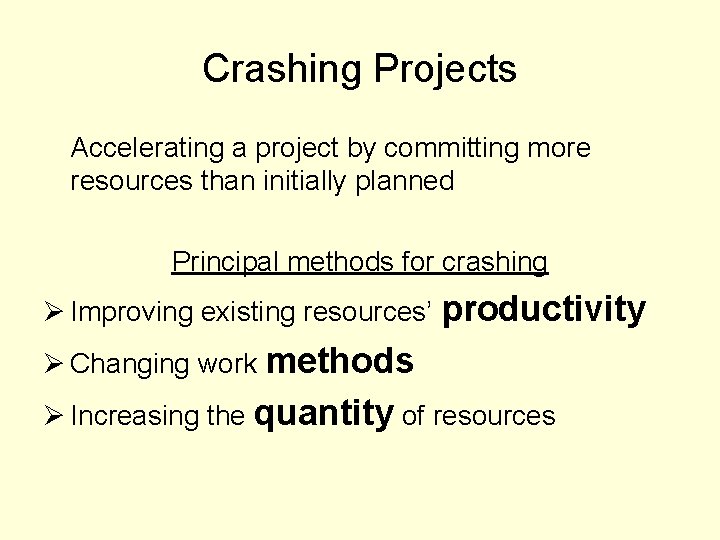 Crashing Projects

Accelerating a project by committing more resources than initially planned

Principal methods for crashing

➢ Improving existing resources' productivity

➢ Changing work methods

➢ Increasing the quantity of resources